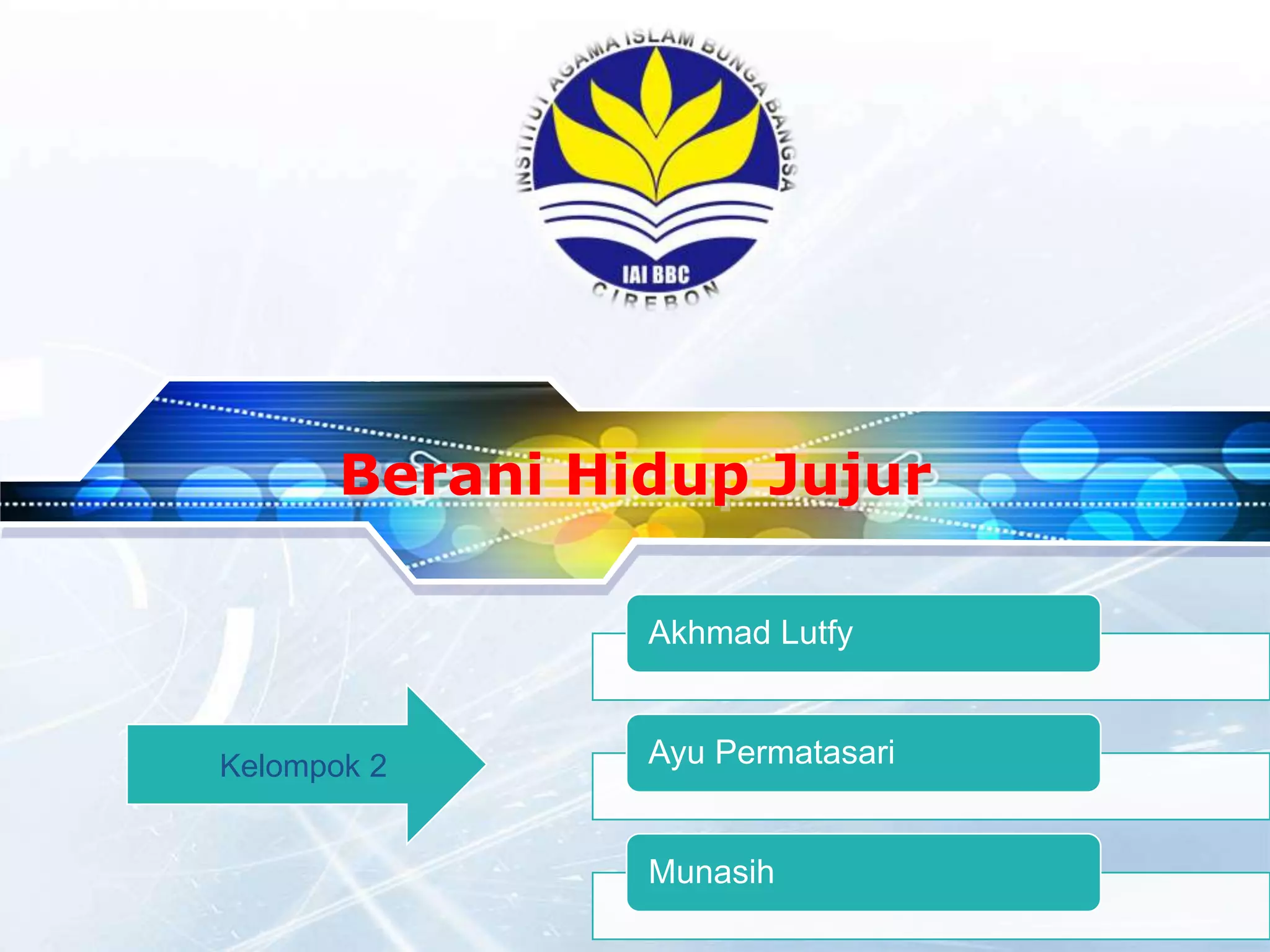 INSTITUT AGAMA ISLAM BUNGA BANGSA
IAI BBC
CIREBON

Berani Hidup Jujur

Kelompok 2

Akhmad Lutfy

Ayu Permatasari

Munasih